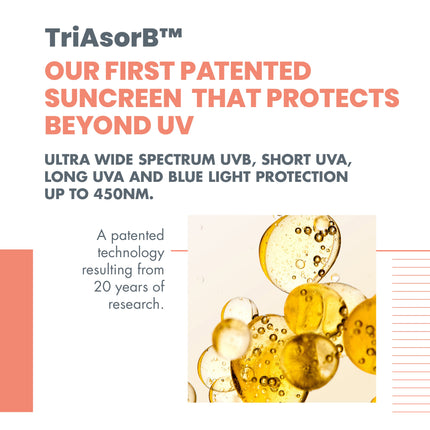 TriAsorB™

OUR FIRST PATENTED SUNCREEN THAT PROTECTS BEYOND UV

ULTRA WIDE SPECTRUM UVB, SHORT UVA, LONG UVA AND BLUE LIGHT PROTECTION UP TO 450NM.

A patented technology resulting from 20 years of research.